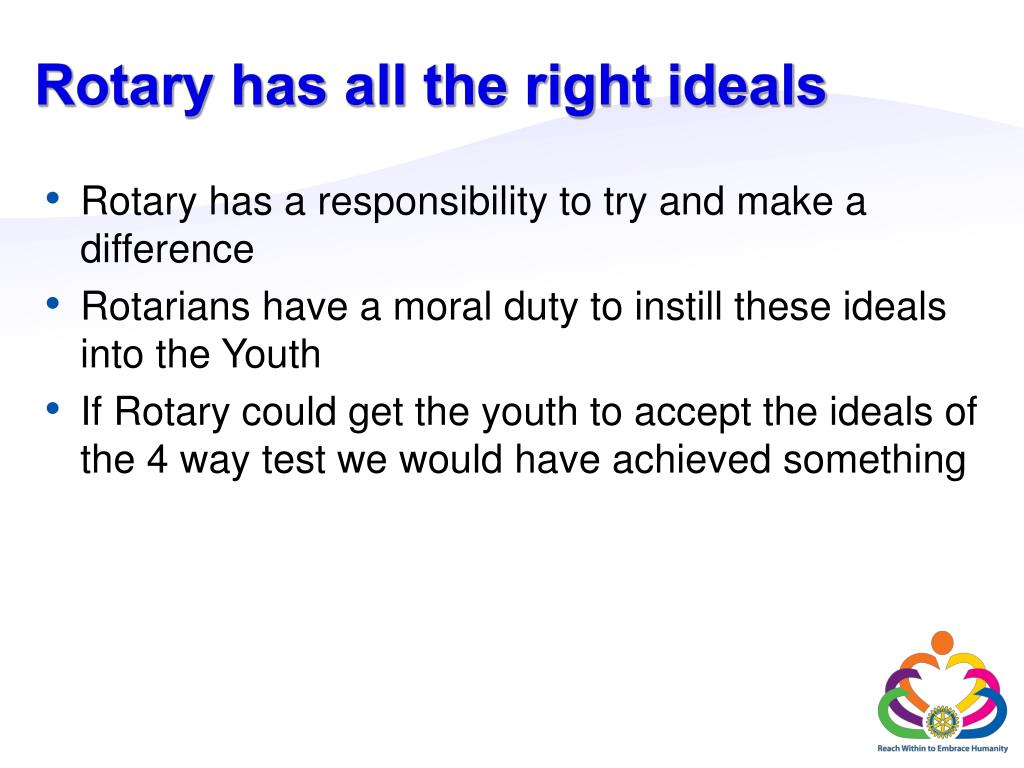 Rotary has all the right ideals

• Rotary has a responsibility to try and make a difference
• Rotarians have a moral duty to instill these ideals into the Youth
• If Rotary could get the youth to accept the ideals of the 4 way test we would have achieved something

Reach Within to Embrace Humanity